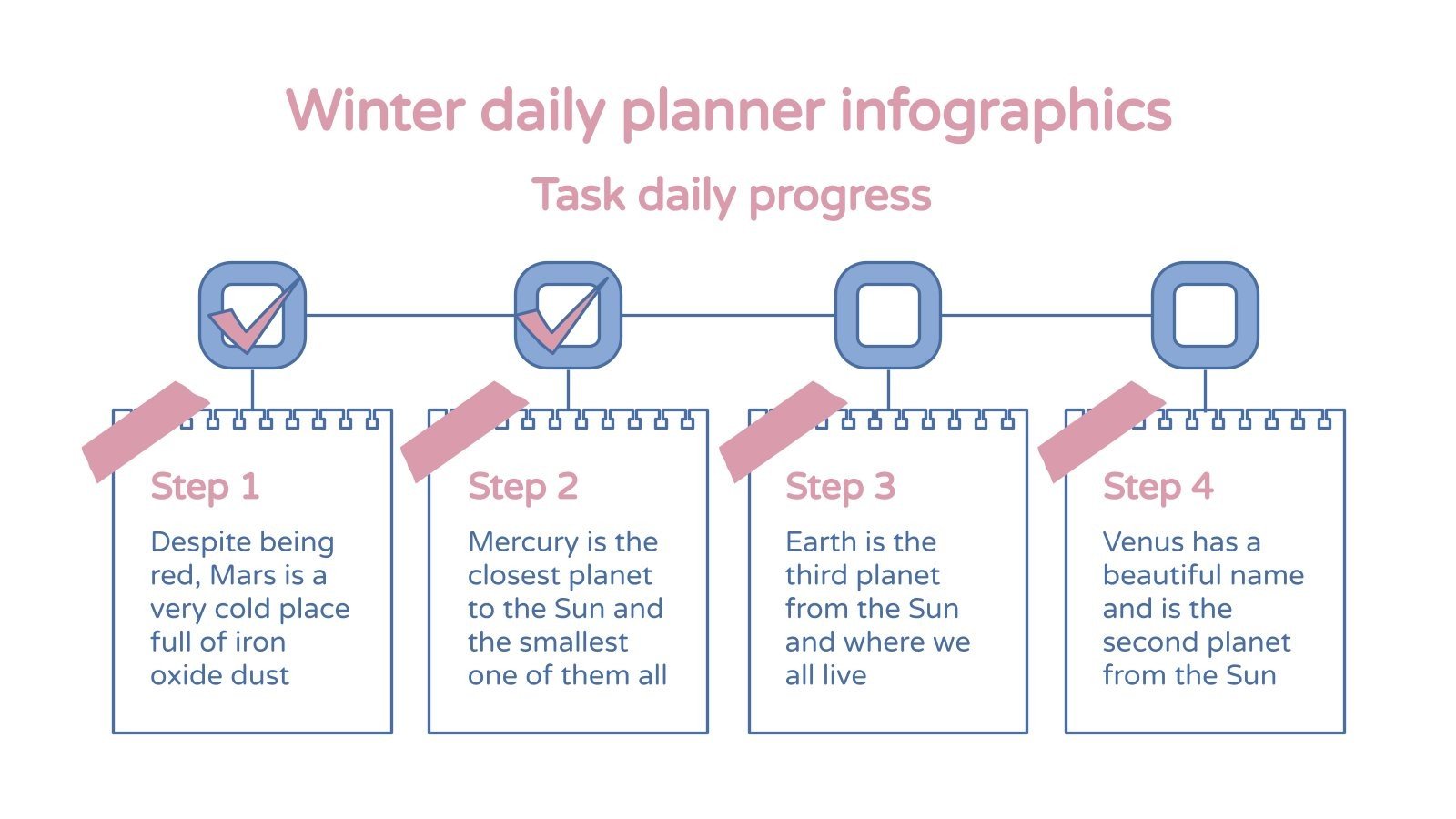 Winter daily planner infographics

Task daily progress

Step 1

Despite being red, Mars is a very cold place full of iron oxide dust

Step 2

Mercury is the closest planet to the Sun and the smallest one of them all

Step 3

Earth is the third planet from the Sun and where we all live

Step 4

Venus has a beautiful name and is the second planet from the Sun